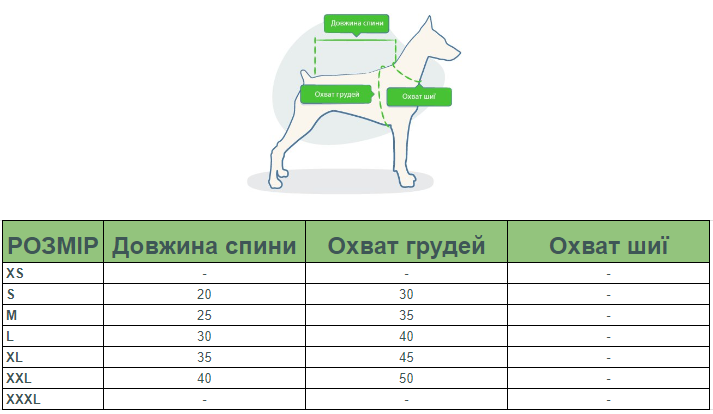 Довжина спини

Охват грудей

Охват шиї

| РОЗМІР | Довжина спини | Охват грудей | Охват шиї |
|---|---|---|---|
| XS | - | - | - |
| S | 20 | 30 | - |
| M | 25 | 35 | - |
| L | 30 | 40 | - |
| XL | 35 | 45 | - |
| XXL | 40 | 50 | - |
| XXXL | - | - | - |